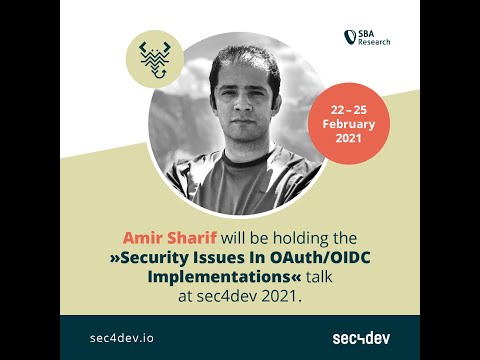 SBA Research

22 – 25 February 2021

Amir Sharif will be holding the »Security Issues In OAuth/OIDC Implementations« talk at sec4dev 2021.

sec4dev.io

sec4dev